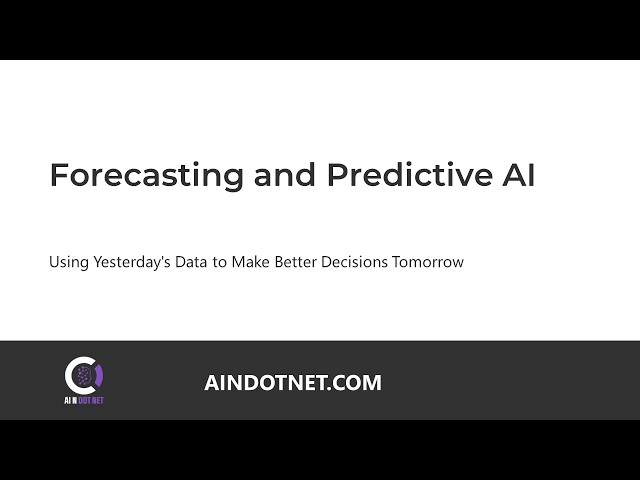 Forecasting and Predictive AI

Using Yesterday's Data to Make Better Decisions Tomorrow

AI N DOT NET

AINDOTNET.COM